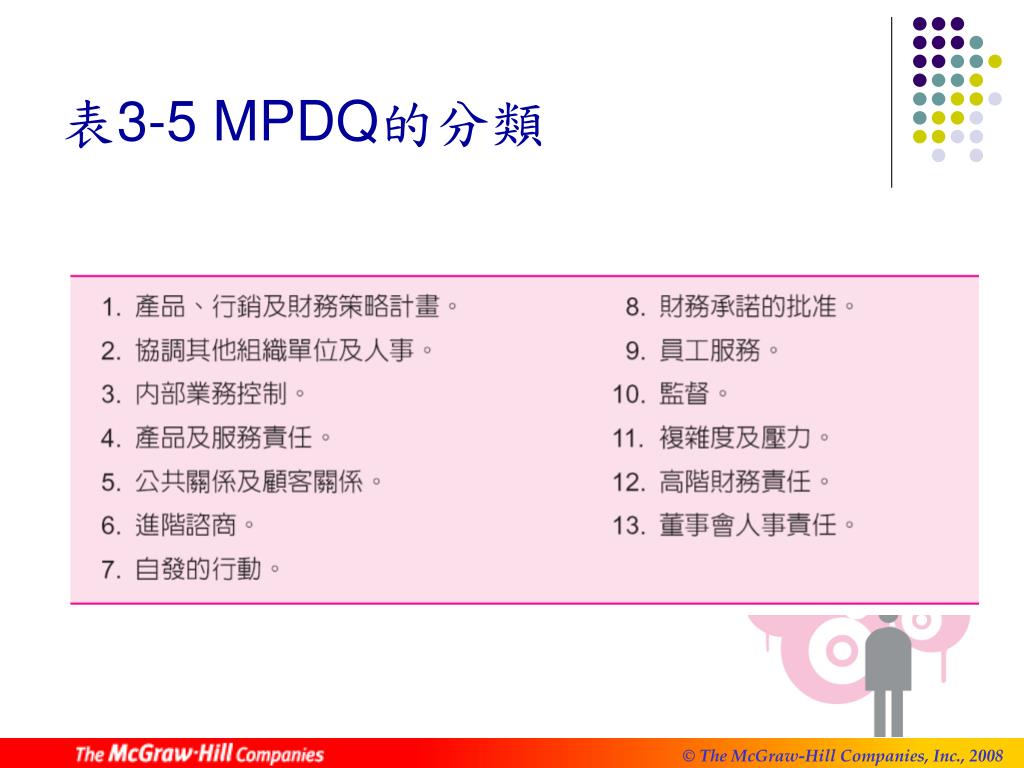 表3-5 MPDQ的分類

1. 產品、行銷及財務策略計畫。
2. 協調其他組織單位及人事。
3. 內部業務控制。
4. 產品及服務責任。
5. 公共關係及顧客關係。
6. 進階諮商。
7. 自發的行動。

8. 財務承諾的批准。
9. 員工服務。
10. 監督。
11. 複雜度及壓力。
12. 高階財務責任。
13. 董事會人事責任。

The McGraw·Hill Companies

© The McGraw-Hill Companies, Inc., 2008